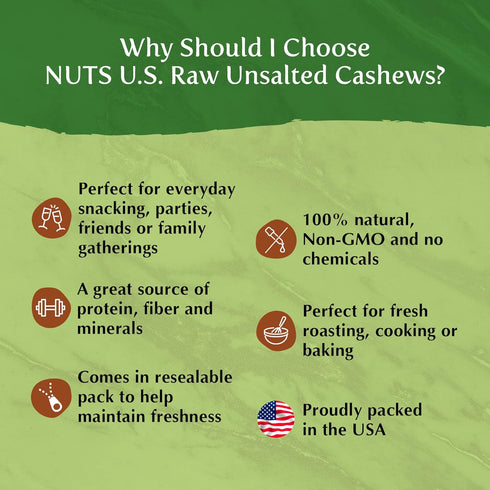 Why Should I Choose NUTS U.S. Raw Unsalted Cashews?

Perfect for everyday snacking, parties, friends or family gatherings

A great source of protein, fiber and minerals

Comes in resealable pack to help maintain freshness

100% natural, Non-GMO and no chemicals

Perfect for fresh roasting, cooking or baking

Proudly packed in the USA